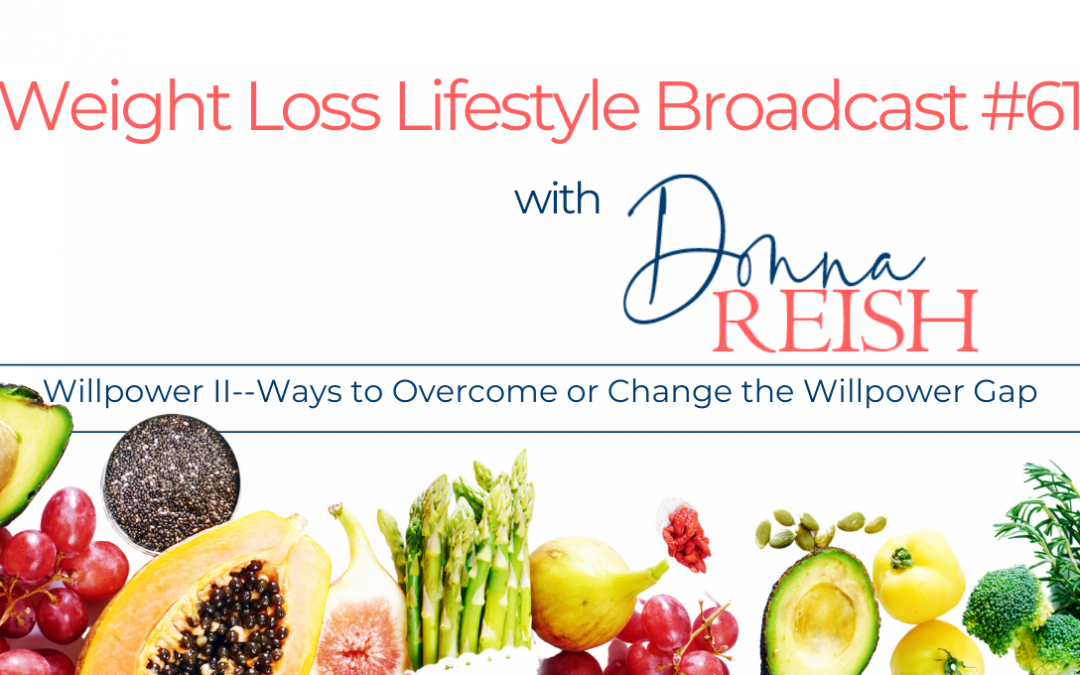 Weight Loss Lifestyle Broadcast #61

with Donna REISH

Willpower II--Ways to Overcome or Change the Willpower Gap